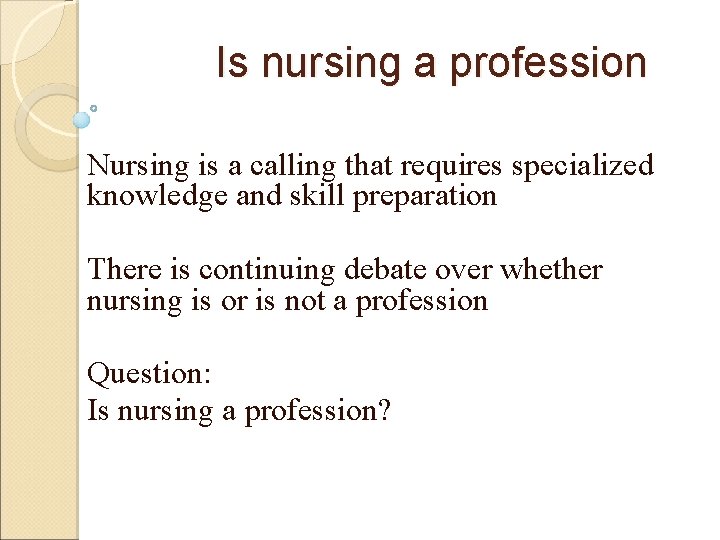 Is nursing a profession

Nursing is a calling that requires specialized knowledge and skill preparation

There is continuing debate over whether nursing is or is not a profession

Question:
Is nursing a profession?